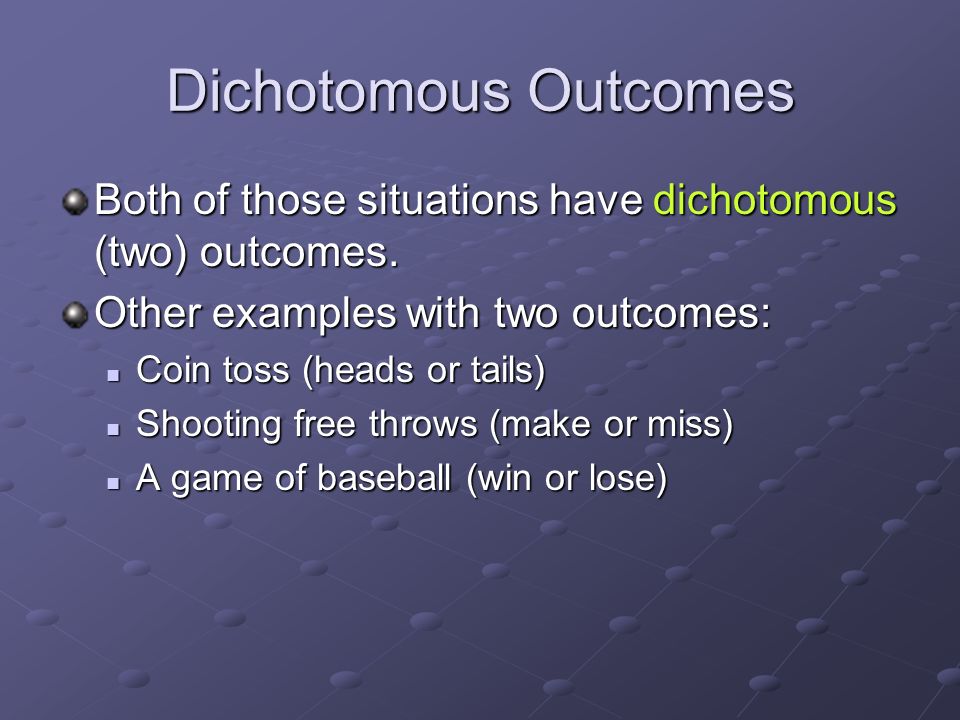 Dichotomous Outcomes

Both of those situations have dichotomous (two) outcomes.

Other examples with two outcomes:

Coin toss (heads or tails)

Shooting free throws (make or miss)

A game of baseball (win or lose)